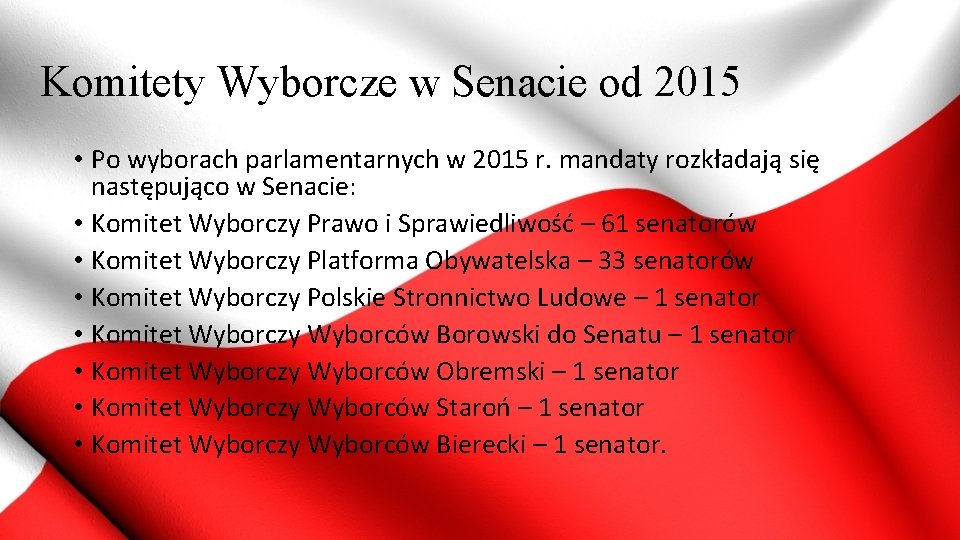 Komitety Wyborcze w Senacie od 2015

• Po wyborach parlamentarnych w 2015 r. mandaty rozkładają się następująco w Senacie:
• Komitet Wyborczy Prawo i Sprawiedliwość – 61 senatorów
• Komitet Wyborczy Platforma Obywatelska – 33 senatorów
• Komitet Wyborczy Polskie Stronnictwo Ludowe – 1 senator
• Komitet Wyborczy Wyborców Borowski do Senatu – 1 senator
• Komitet Wyborczy Wyborców Obremski – 1 senator
• Komitet Wyborczy Wyborców Staroń – 1 senator
• Komitet Wyborczy Wyborców Bierecki – 1 senator.